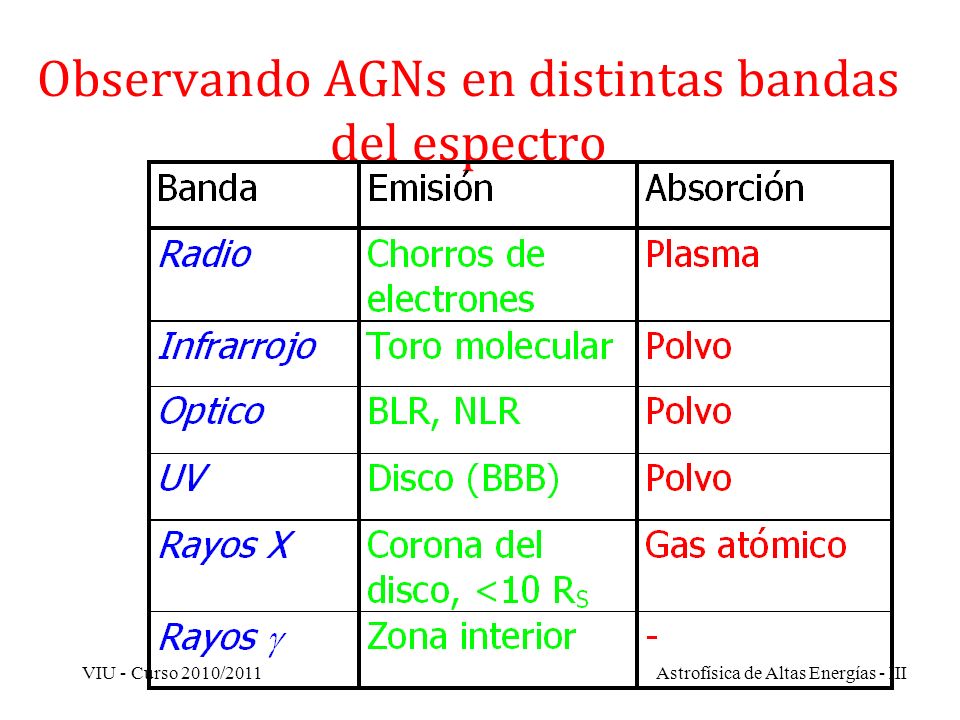 Observando AGNs en distintas bandas del espectro

| Banda | Emisión | Absorción |
|---|---|---|
| Radio | Chorros de electrones | Plasma |
| Infrarrojo | Toro molecular | Polvo |
| Optico | BLR, NLR | Polvo |
| UV | Disco (BBB) | Polvo |
| Rayos X | Corona del disco, <10 $R_S$ | Gas atómico |
| Rayos $\gamma$ | Zona interior | - |

VIU - Curso 2010/2011

Astrofísica de Altas Energías - III